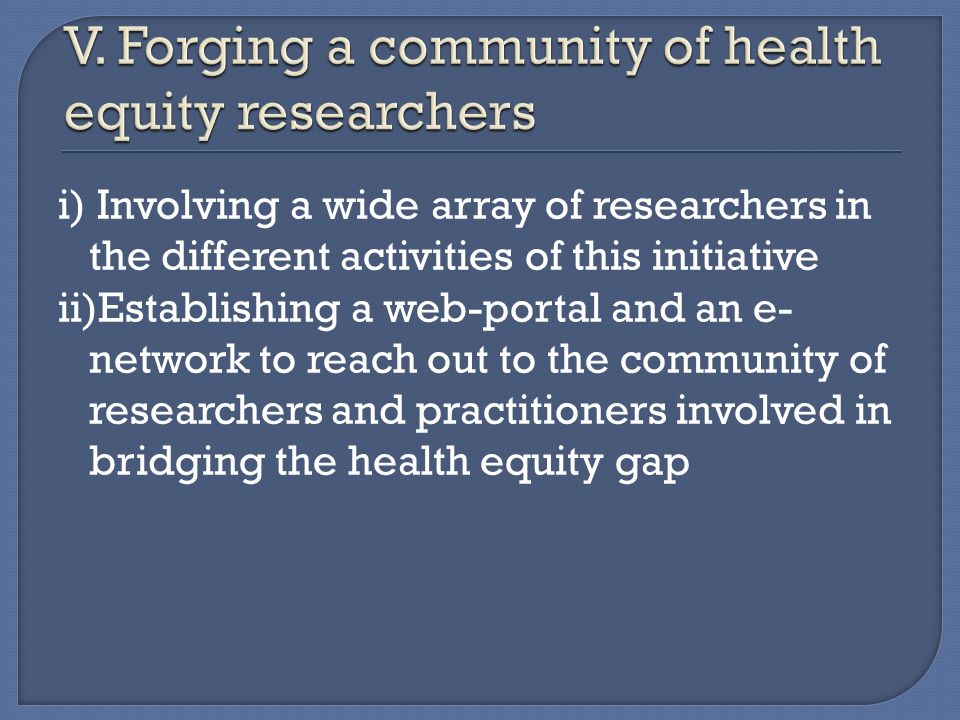 V. Forging a community of health equity researchers

i) Involving a wide array of researchers in the different activities of this initiative
ii)Establishing a web-portal and an e-network to reach out to the community of researchers and practitioners involved in bridging the health equity gap